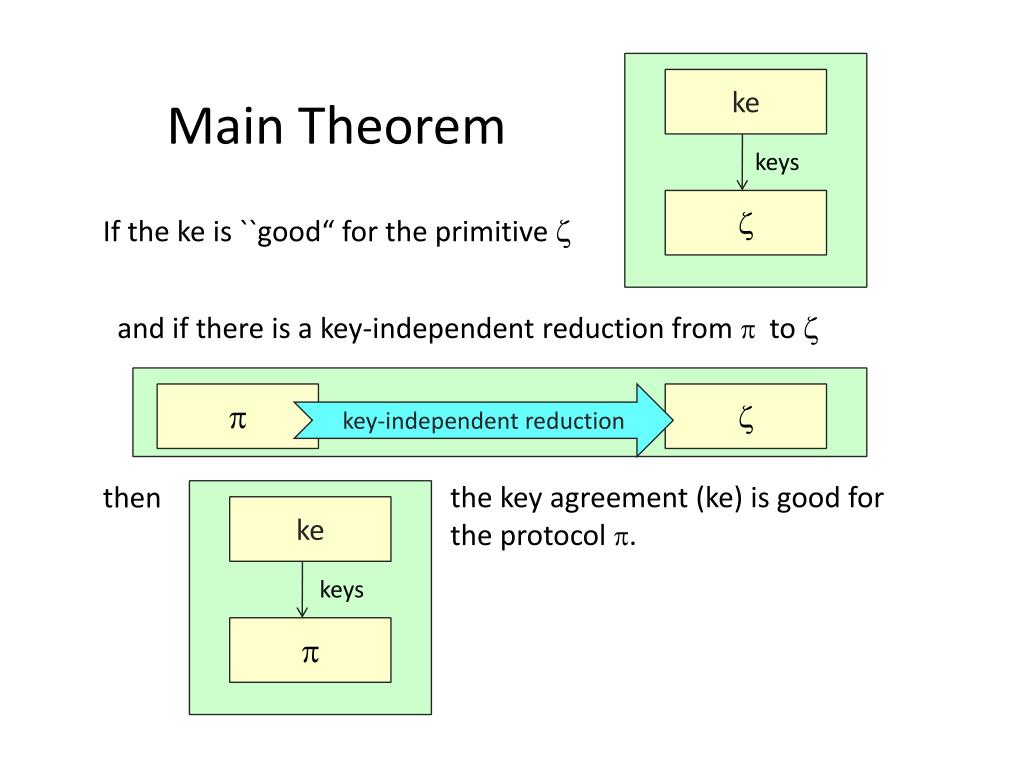 Main Theorem

ke
keys
$\zeta$

If the ke is ``good“ for the primitive $\zeta$

and if there is a key-independent reduction from $\pi$ to $\zeta$

$\pi$
key-independent reduction
$\zeta$

then

ke
keys
$\pi$

the key agreement (ke) is good for the protocol $\pi$.